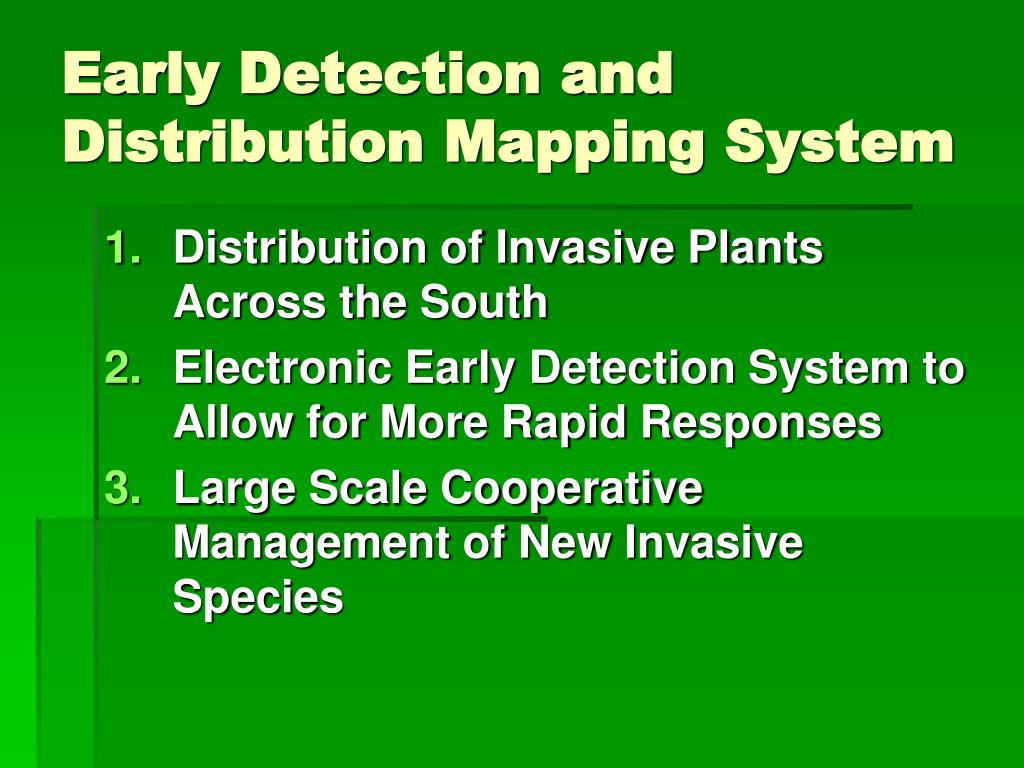 Early Detection and Distribution Mapping System

1. Distribution of Invasive Plants Across the South
2. Electronic Early Detection System to Allow for More Rapid Responses
3. Large Scale Cooperative Management of New Invasive Species